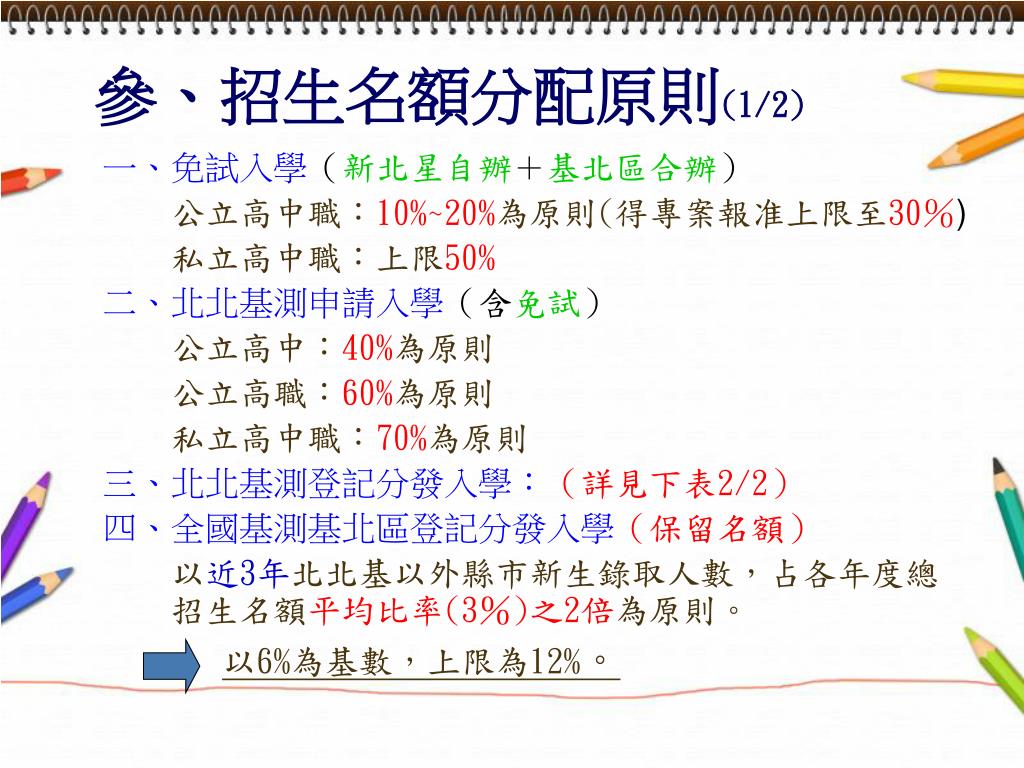 參、招生名額分配原則(1/2)

一、免試入學（新北星自辦＋基北區合辦）
公立高中職：10%~20%為原則(得專案報准上限至30％)
私立高中職：上限50%

二、北北基測申請入學（含免試）
公立高中：40%為原則
公立高職：60%為原則
私立高中職：70%為原則

三、北北基測登記分發入學：（詳見下表2/2）

四、全國基測基北區登記分發入學（保留名額）
以近3年北北基以外縣市新生錄取人數，占各年度總招生名額平均比率(3％)之2倍為原則。

以6%為基數，上限為12%。